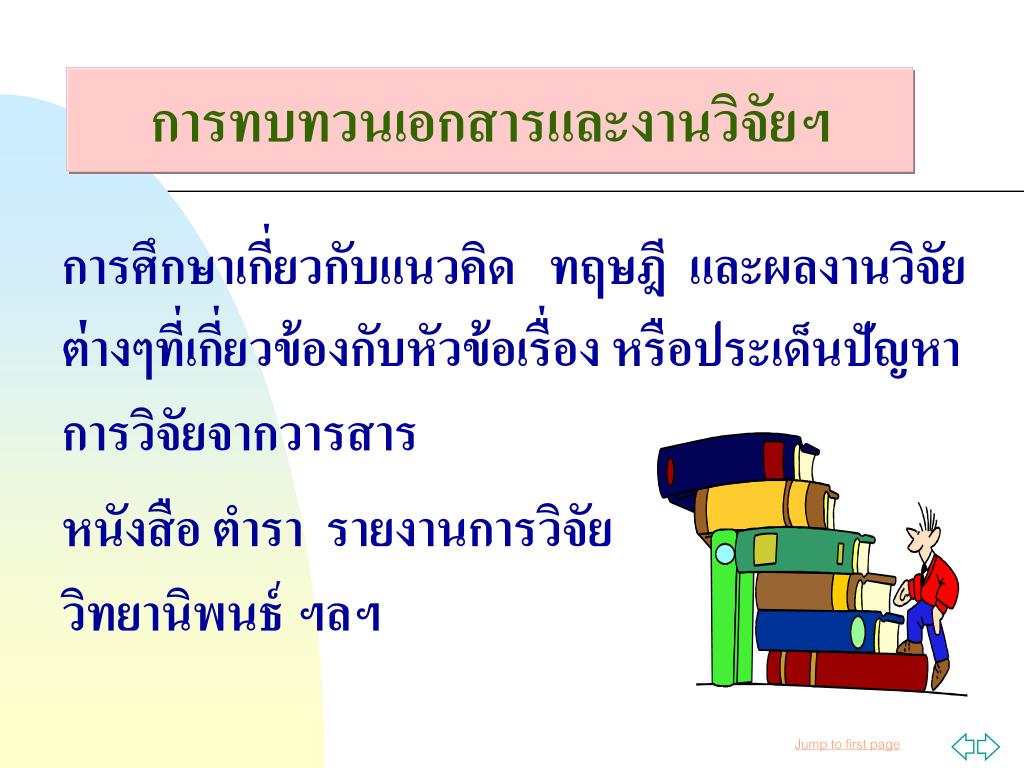 การทบทวนเอกสารและงานวิจัยฯ

การศึกษาเกี่ยวกับแนวคิด ทฤษฎี และผลงานวิจัยต่างๆที่เกี่ยวข้องกับหัวข้อเรื่อง หรือประเด็นปัญหาการวิจัยจากวารสาร

หนังสือ ตำรา รายงานการวิจัย

วิทยานิพนธ์ ฯลฯ

Jump to first page